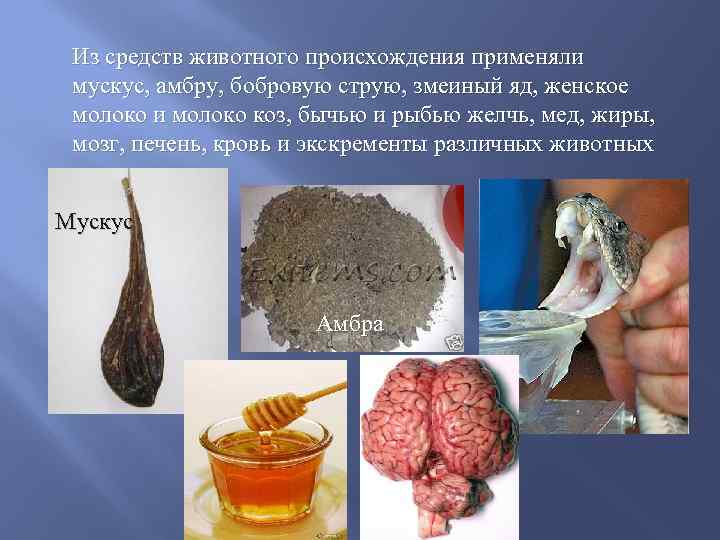 Из средств животного происхождения применяли мускус, амбру, бобровую струю, змеиный яд, женское молоко и молоко коз, бычью и рыбью желчь, мед, жиры, мозг, печень, кровь и экскременты различных животных

Мускус

EXIMS.COM

Амбра